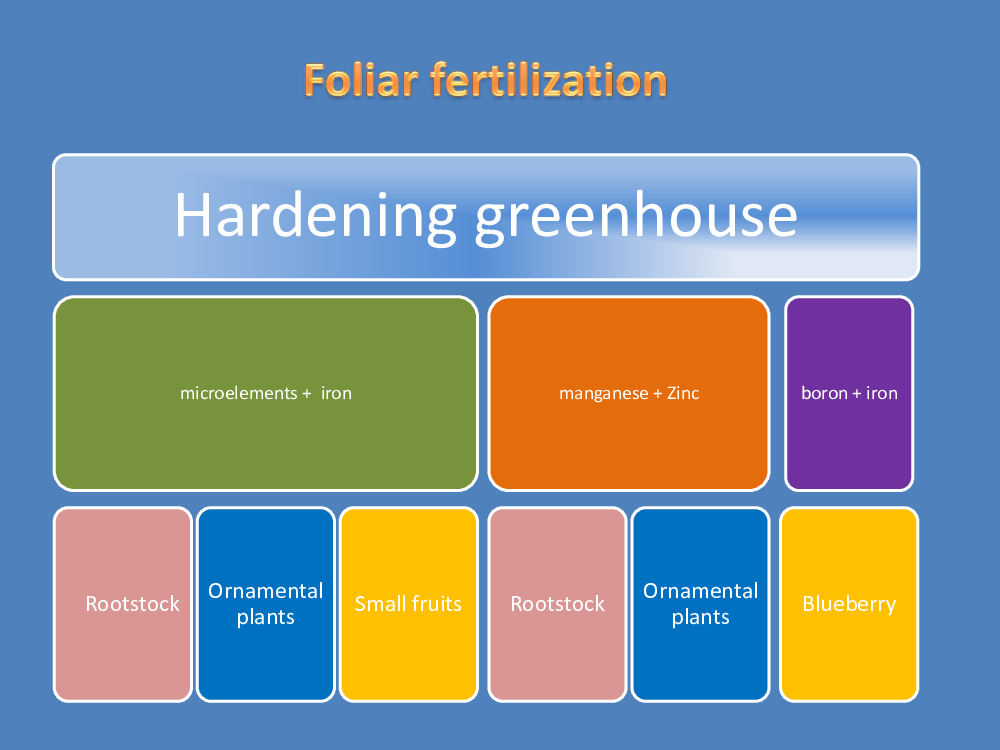 Foliar fertilization

Hardening greenhouse

microelements + iron

manganese + Zinc

boron + iron

Rootstock

Ornamental plants

Small fruits

Rootstock

Ornamental plants

Blueberry